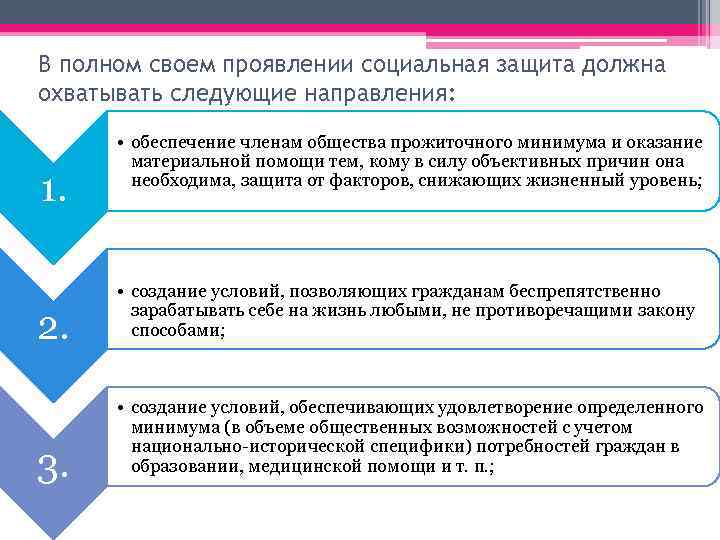 В полном своем проявлении социальная защита должна охватывать следующие направления:

1.

• обеспечение членам общества прожиточного минимума и оказание материальной помощи тем, кому в силу объективных причин она необходима, защита от факторов, снижающих жизненный уровень;

2.

• создание условий, позволяющих гражданам беспрепятственно зарабатывать себе на жизнь любыми, не противоречащими закону способами;

3.

• создание условий, обеспечивающих удовлетворение определенного минимума (в объеме общественных возможностей с учетом национально-исторической специфики) потребностей граждан в образовании, медицинской помощи и т. п.;